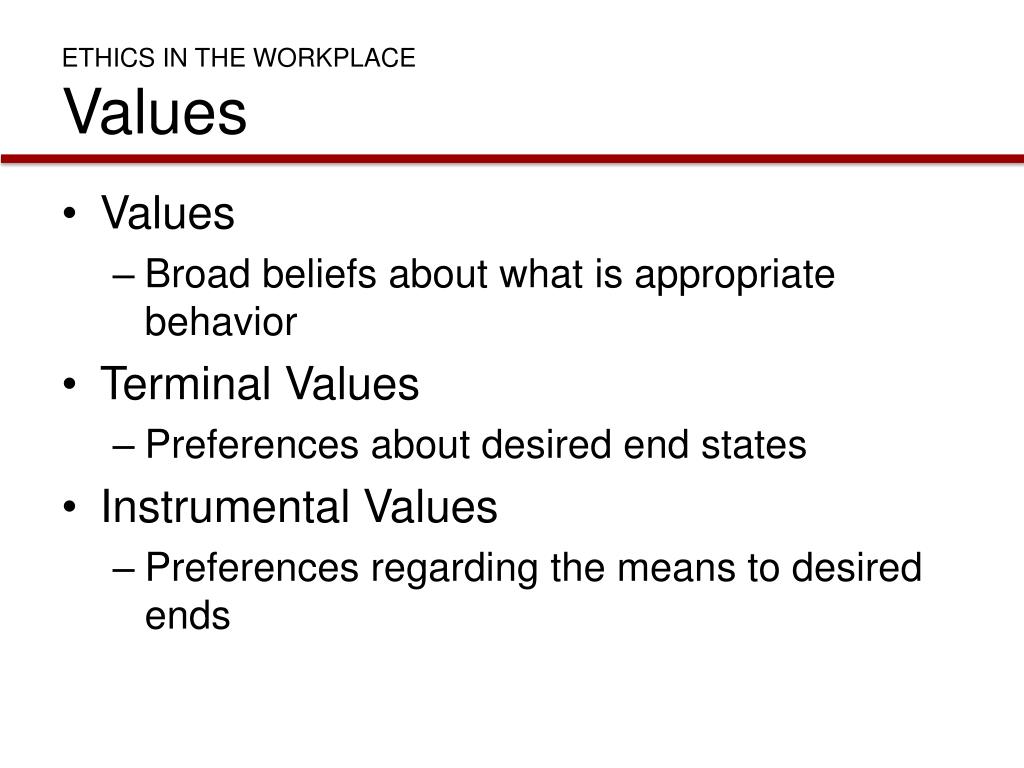 ETHICS IN THE WORKPLACE
Values

• Values
– Broad beliefs about what is appropriate behavior
• Terminal Values
– Preferences about desired end states
• Instrumental Values
– Preferences regarding the means to desired ends